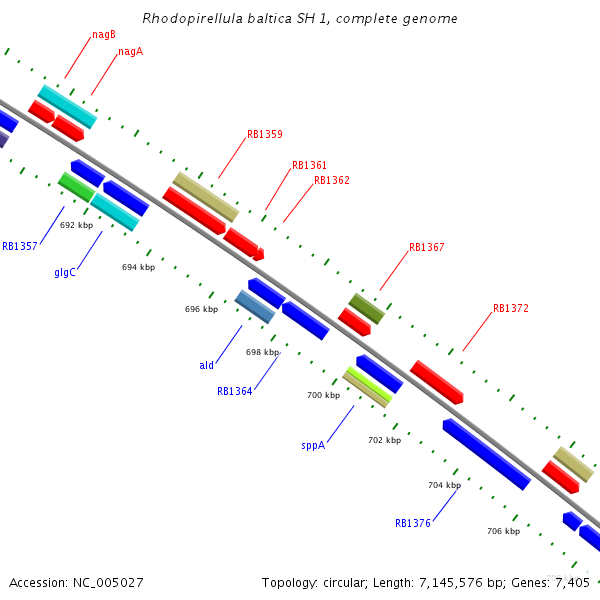 Rhodopirellula baltica SH 1, complete genome

nagB
nagA
RB1359
RB1361
RB1362
RB1367
RB1372
RB1357
692 kbp
glgC
694 kbp
696 kbp
ald
698 kbp
RB1364
700 kbp
sppA
702 kbp
704 kbp
RB1376
706 kbp

Accession: NC_005027
Topology: circular; Length: 7,145,576 bp; Genes: 7,405